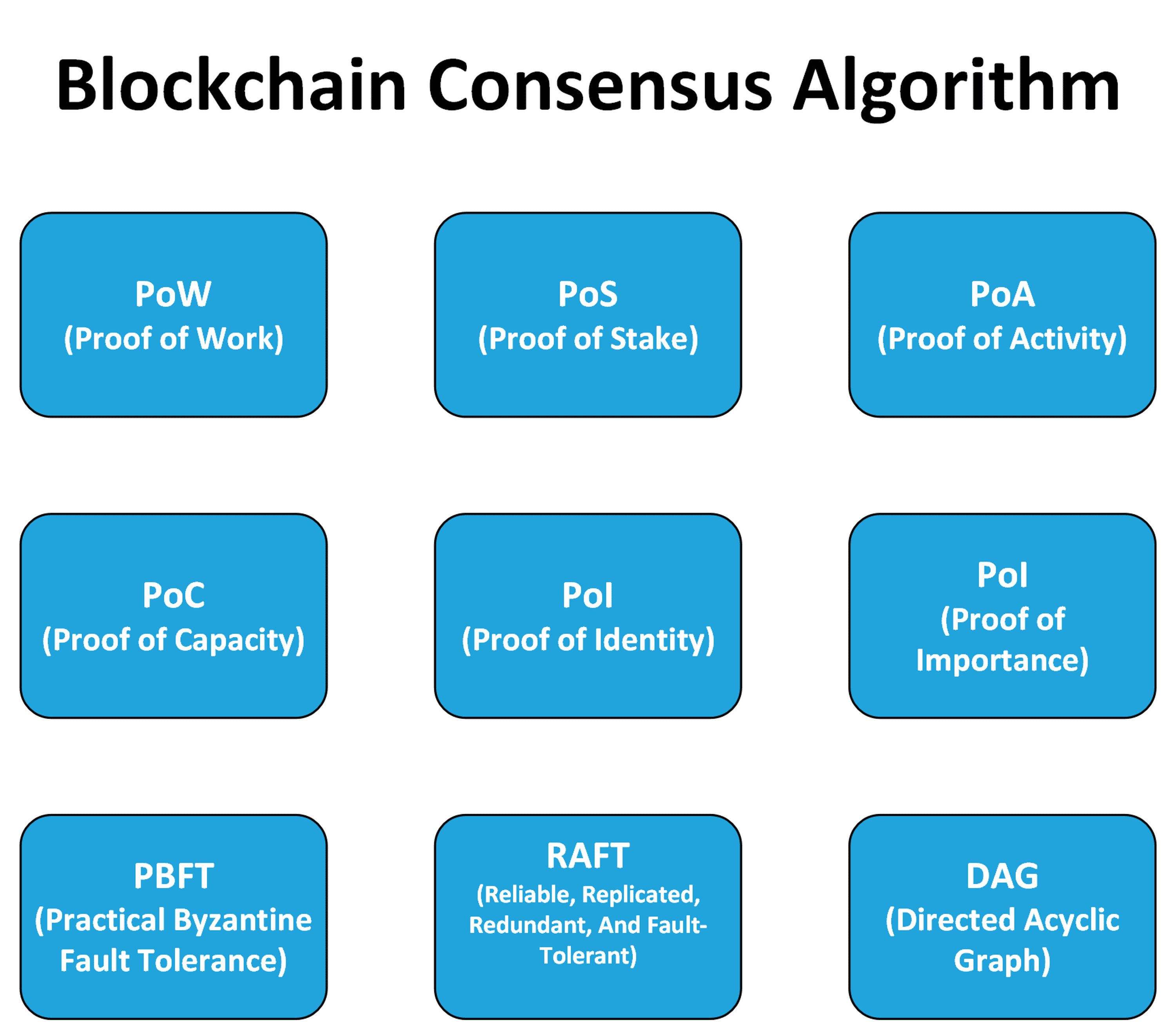 Blockchain Consensus Algorithm

PoW
(Proof of Work)

PoS
(Proof of Stake)

PoA
(Proof of Activity)

PoC
(Proof of Capacity)

PoI
(Proof of Identity)

PoI
(Proof of Importance)

PBFT
(Practical Byzantine Fault Tolerance)

RAFT
(Reliable, Replicated, Redundant, And Fault-Tolerant)

DAG
(Directed Acyclic Graph)